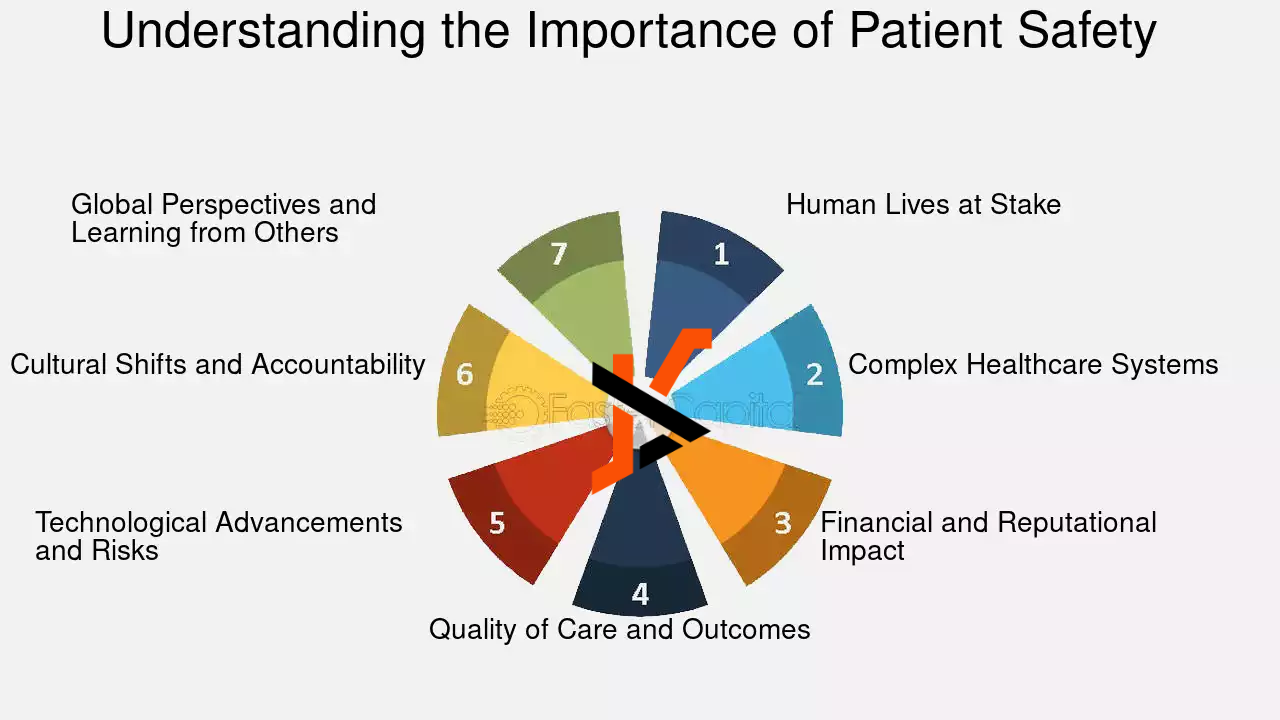 Understanding the Importance of Patient Safety

1 Human Lives at Stake

2 Complex Healthcare Systems

3 Financial and Reputational Impact

4 Quality of Care and Outcomes

5 Technological Advancements and Risks

6 Cultural Shifts and Accountability

7 Global Perspectives and Learning from Others

FasterCapital